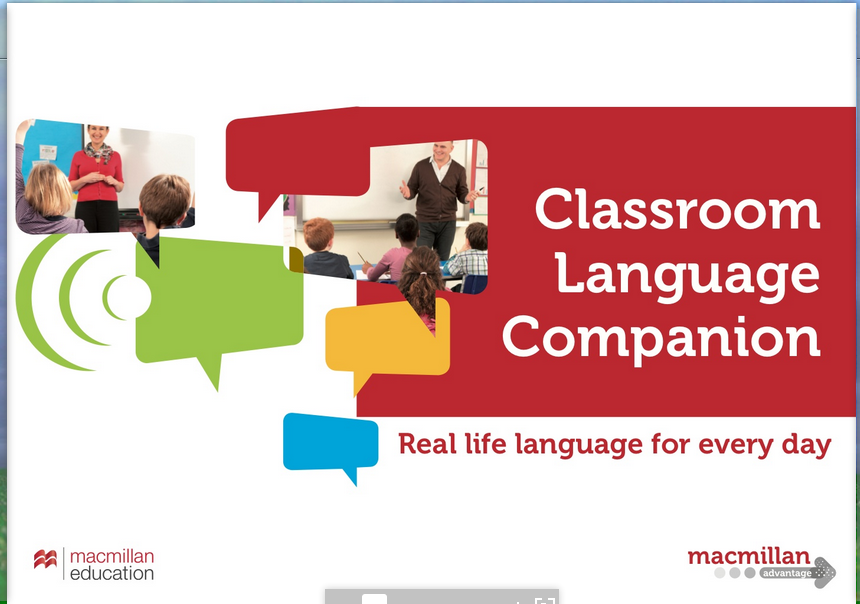 Classroom Language Companion

Real life language for every day

macmillan education

macmillan advantage